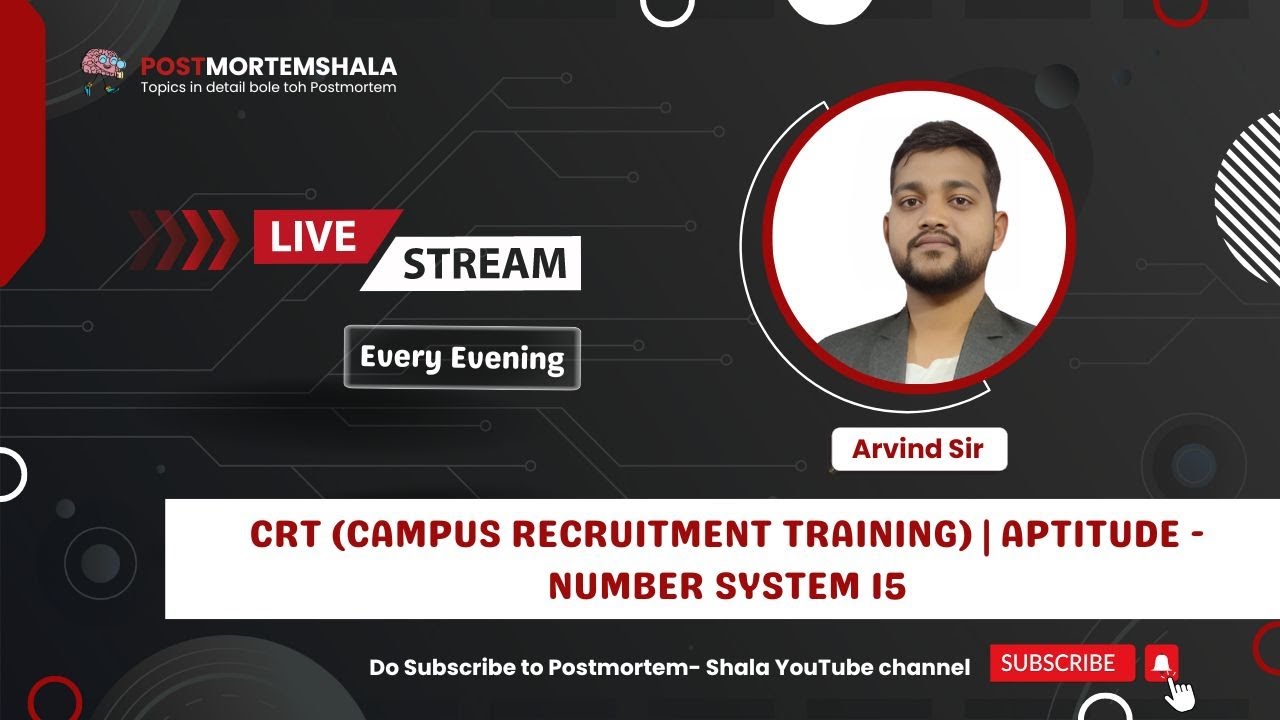 POSTMORTEMSHALA
Topics in detail bole toh Postmortem

LIVE STREAM

Every Evening

Arvind Sir

CRT (CAMPUS RECRUITMENT TRAINING) | APTITUDE - NUMBER SYSTEM 15

Do Subscribe to Postmortem- Shala YouTube channel

SUBSCRIBE